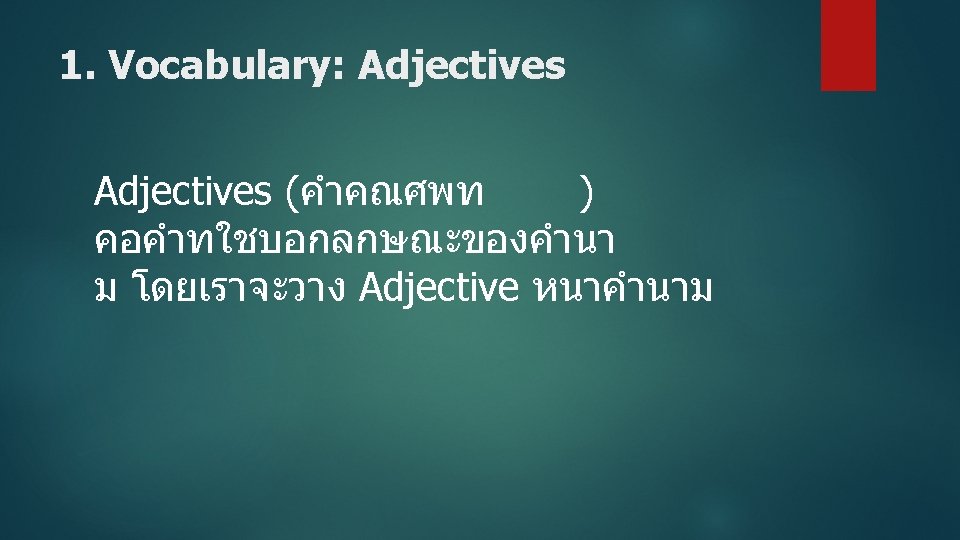 1. Vocabulary: Adjectives

Adjectives (คำคณศพท )
คอคำทใชบอกลกษณะของคำนา
ม โดยเราจะวาง Adjective หนาคำนาม